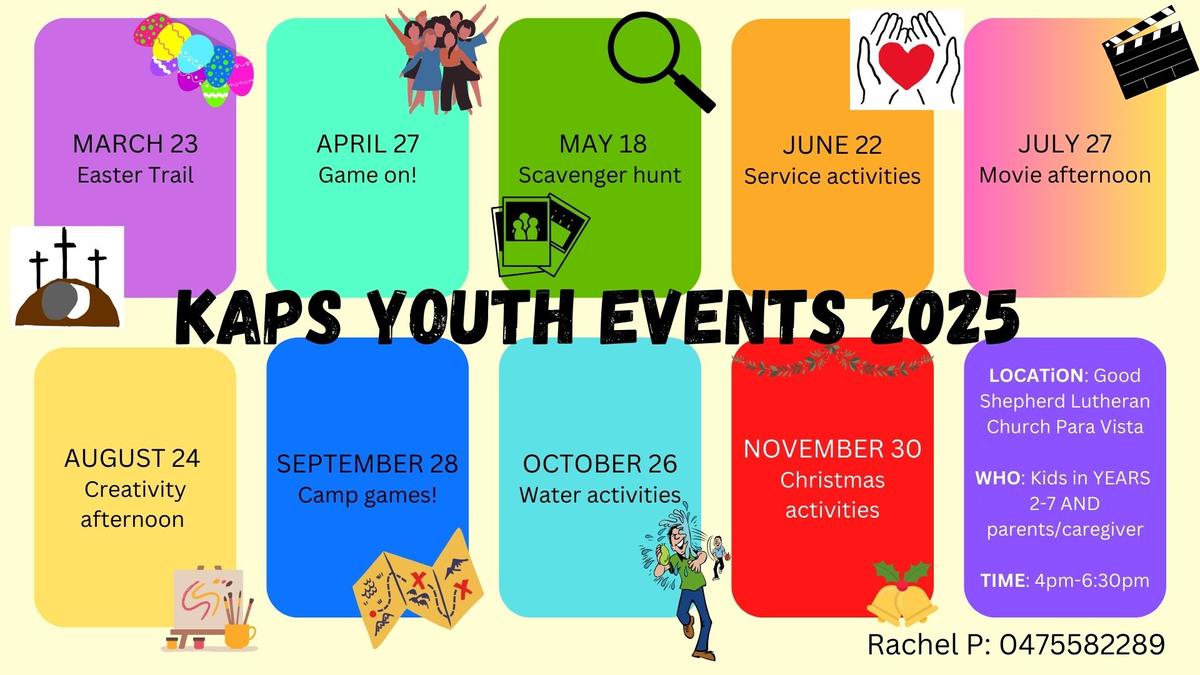 MARCH 23
Easter Trail

APRIL 27
Game on!

MAY 18
Scavenger hunt

JUNE 22
Service activities

JULY 27
Movie afternoon

KAPS YOUTH EVENTS 2025

AUGUST 24
Creativity afternoon

SEPTEMBER 28
Camp games!

OCTOBER 26
Water activities

NOVEMBER 30
Christmas activities

LOCATiON: Good Shepherd Lutheran Church Para Vista

WHO: Kids in YEARS 2-7 AND parents/caregiver

TIME: 4pm-6:30pm

Rachel P: 0475582289